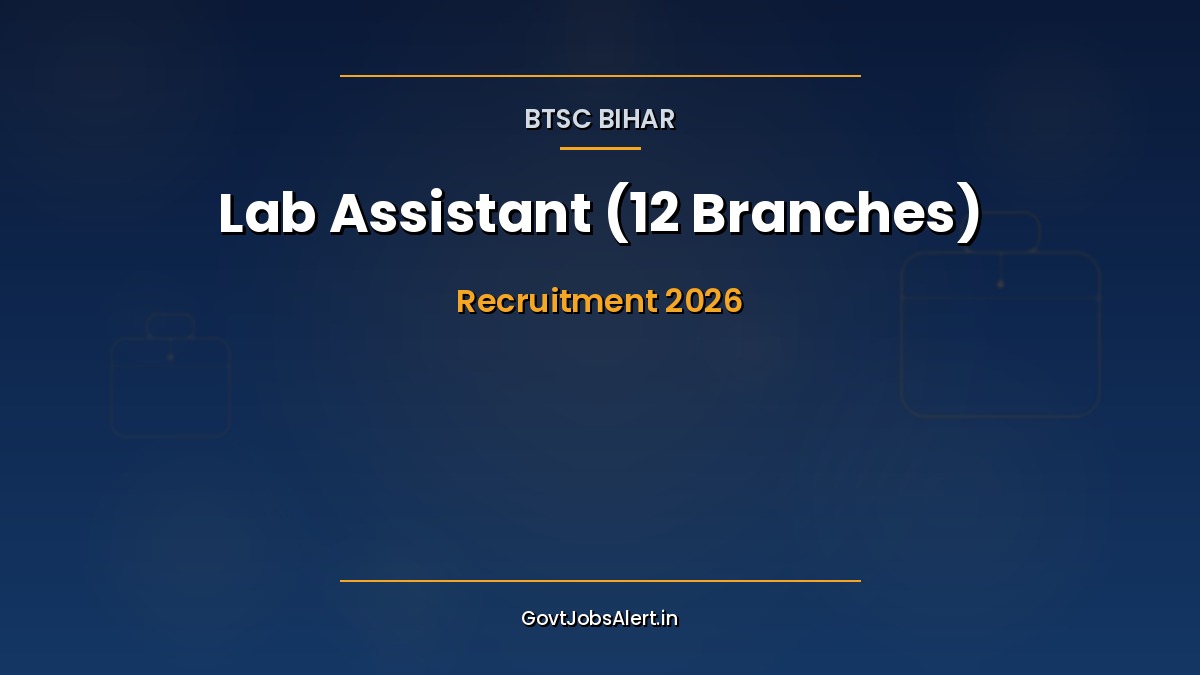 BTSC BIHAR

Lab Assistant (12 Branches)

Recruitment 2026

GovtJobsAlert.in